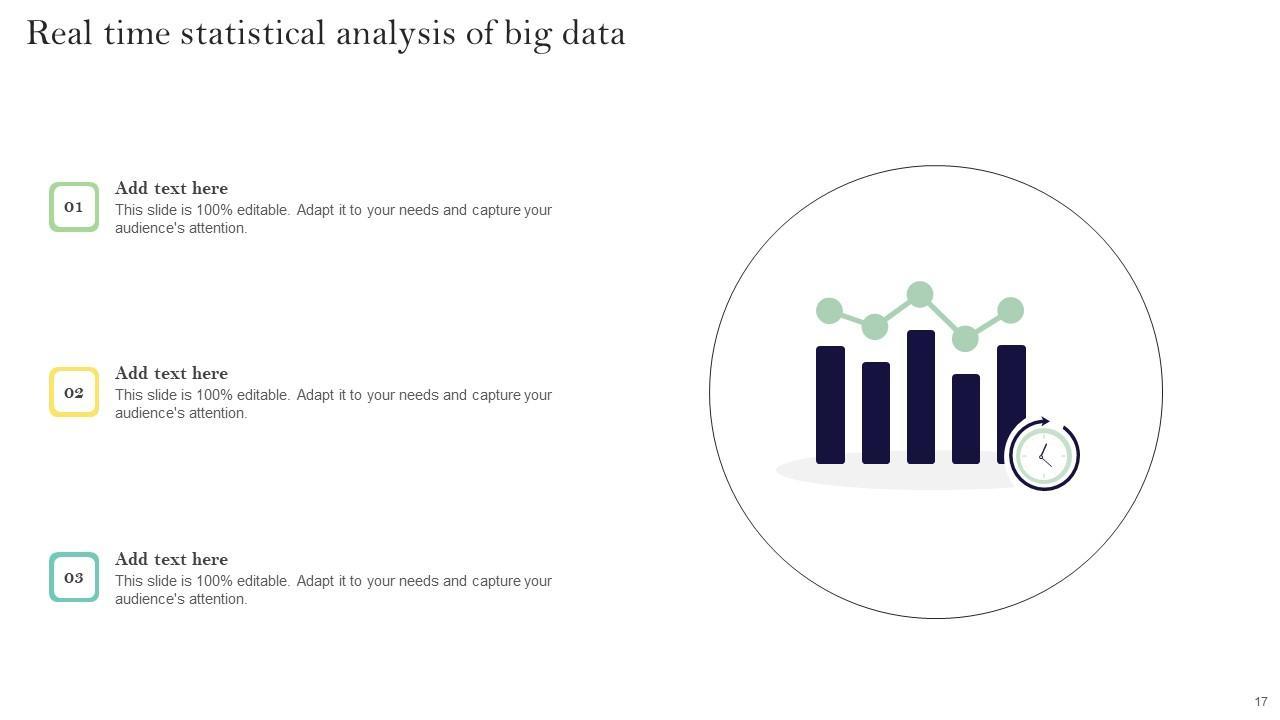 Real time statistical analysis of big data

01

Add text here
This slide is 100% editable. Adapt it to your needs and capture your audience's attention.

02

Add text here
This slide is 100% editable. Adapt it to your needs and capture your audience's attention.

03

Add text here
This slide is 100% editable. Adapt it to your needs and capture your audience's attention.

17